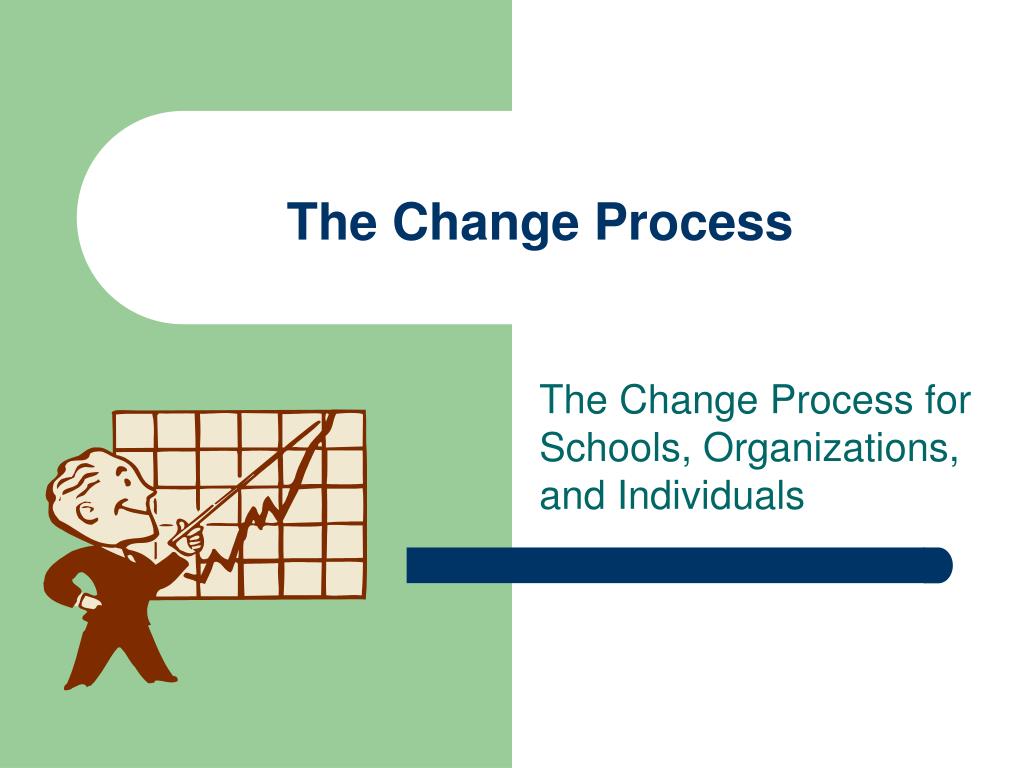 The Change Process

The Change Process for Schools, Organizations, and Individuals